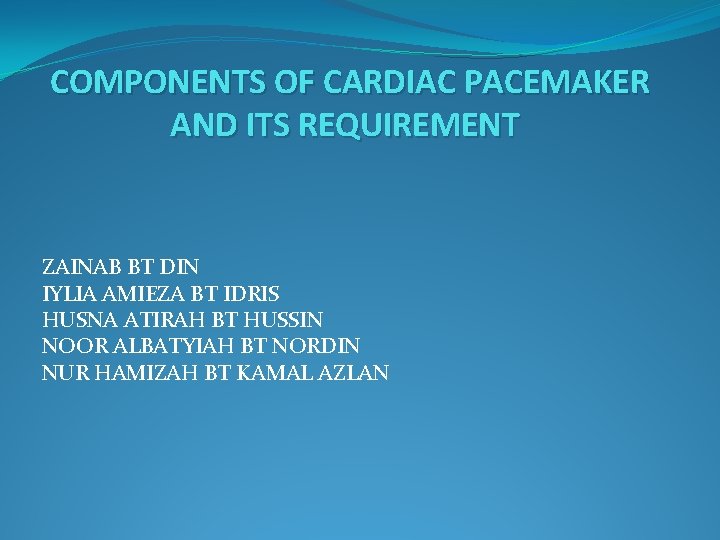 COMPONENTS OF CARDIAC PACEMAKER AND ITS REQUIREMENT

ZAINAB BT DIN
IYLIA AMIEZA BT IDRIS
HUSNA ATIRAH BT HUSSIN
NOOR ALBATYIAH BT NORDIN
NUR HAMIZAH BT KAMAL AZLAN